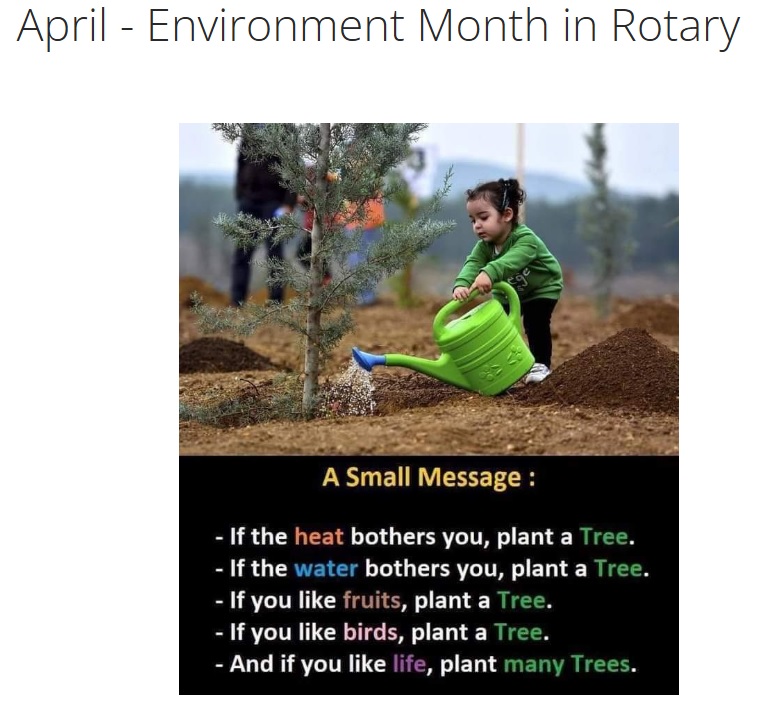 April - Environment Month in Rotary

A Small Message :

- If the heat bothers you, plant a Tree.
- If the water bothers you, plant a Tree.
- If you like fruits, plant a Tree.
- If you like birds, plant a Tree.
- And if you like life, plant many Trees.